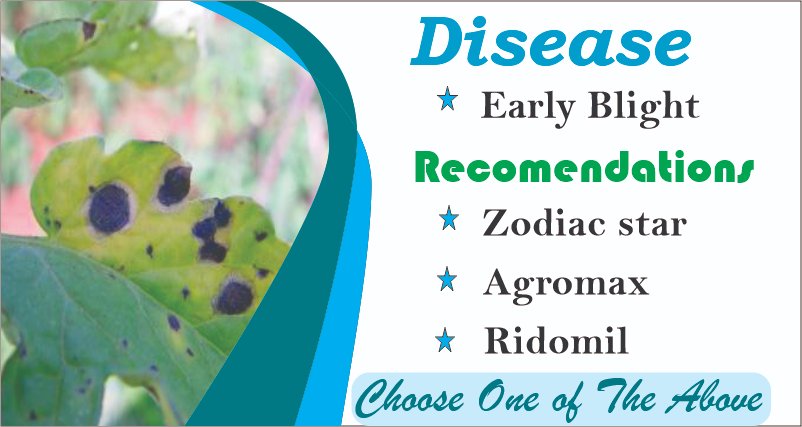 Disease

★ Early Blight

Recomendations

★ Zodiac star

★ Agromax

★ Ridomil

Choose One of The Above